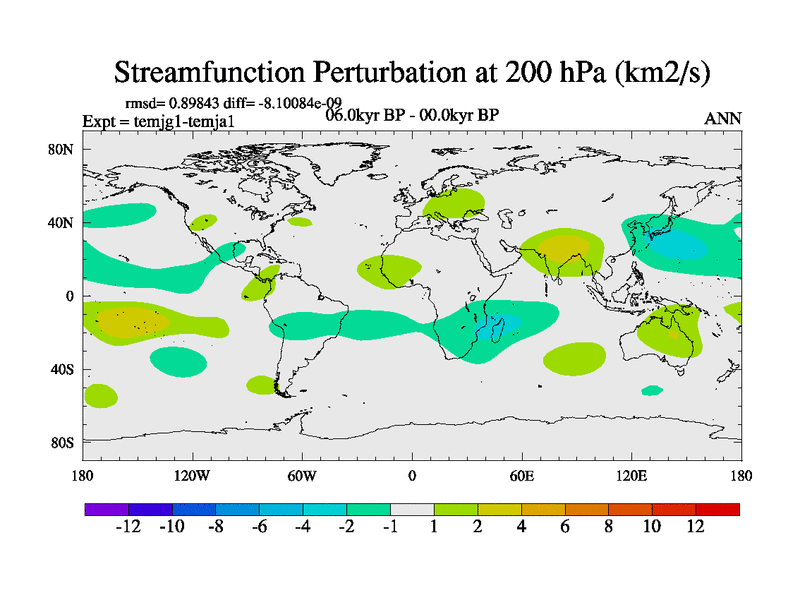 Streamfunction Perturbation at 200 hPa (km2/s)

rmsd= 0.89843 diff= -8.10084e-09

Expt = temjg1-temja1

06.0kyr BP - 00.0kyr BP

ANN

80N

40N

0

40S

80S

180

120W

60W

0

60E

120E

180

-12 -10 -8 -6 -4 -2 -1 1 2 4 6 8 10 12